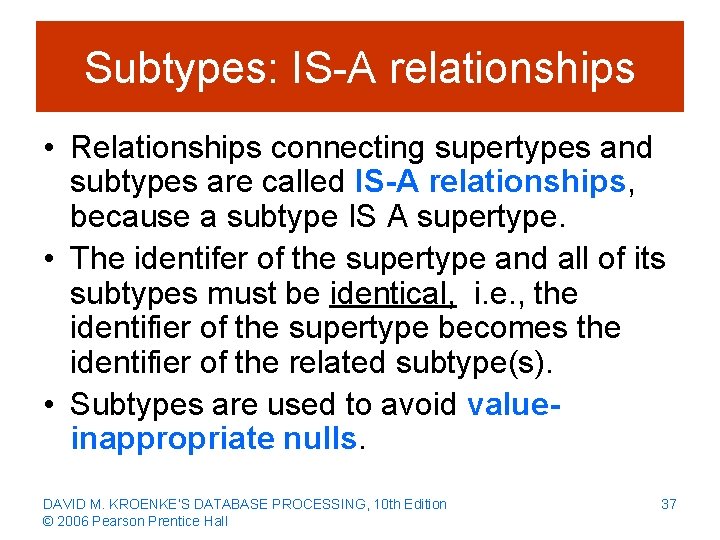 Subtypes: IS-A relationships

• Relationships connecting supertypes and subtypes are called IS-A relationships, because a subtype IS A supertype.
• The identifer of the supertype and all of its subtypes must be identical, i.e., the identifier of the supertype becomes the identifier of the related subtype(s).
• Subtypes are used to avoid value-inappropriate nulls.

DAVID M. KROENKE'S DATABASE PROCESSING, 10th Edition
© 2006 Pearson Prentice Hall

37